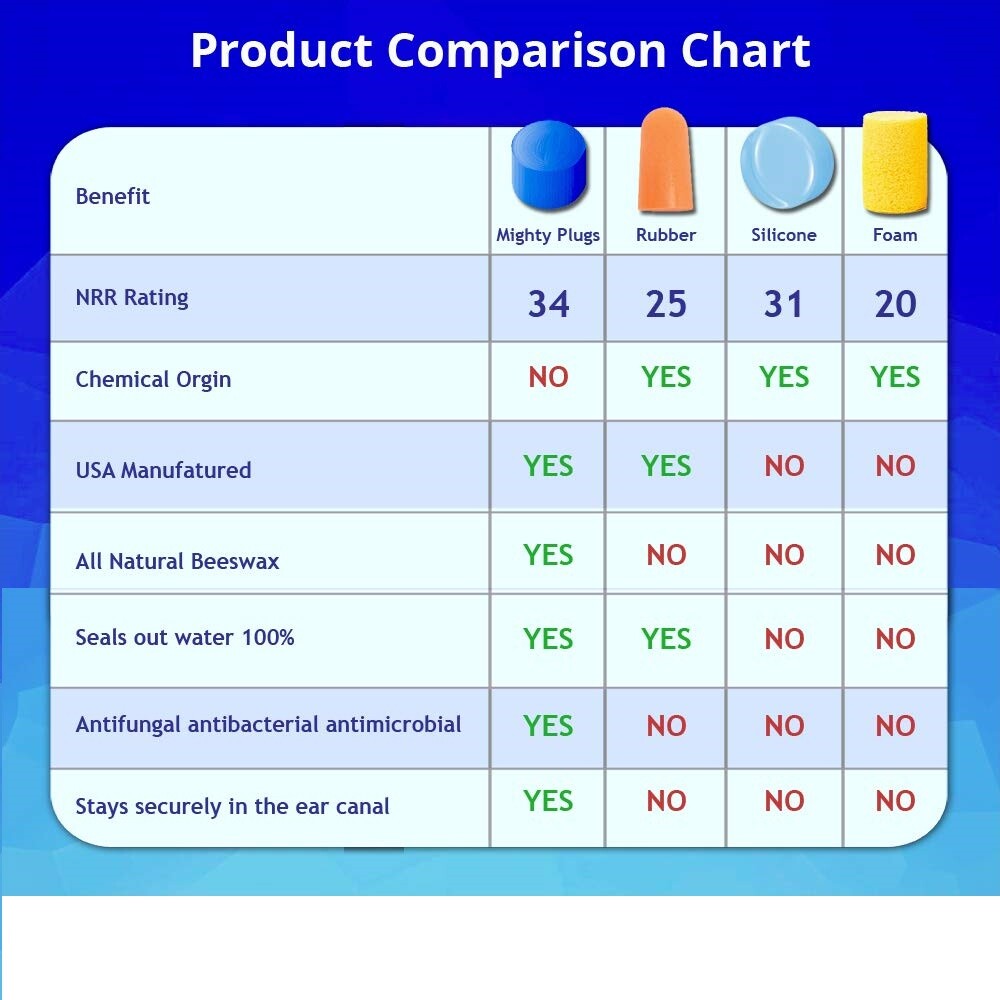 Product Comparison Chart

| Benefit | Mighty Plugs | Rubber | Silicone | Foam |
|---|---|---|---|---|
| NRR Rating | 34 | 25 | 31 | 20 |
| Chemical Orgin | NO | YES | YES | YES |
| USA Manufatured | YES | YES | NO | NO |
| All Natural Beeswax | YES | NO | NO | NO |
| Seals out water 100% | YES | YES | NO | NO |
| Antifungal antibacterial antimicrobial | YES | NO | NO | NO |
| Stays securely in the ear canal | YES | NO | NO | NO |